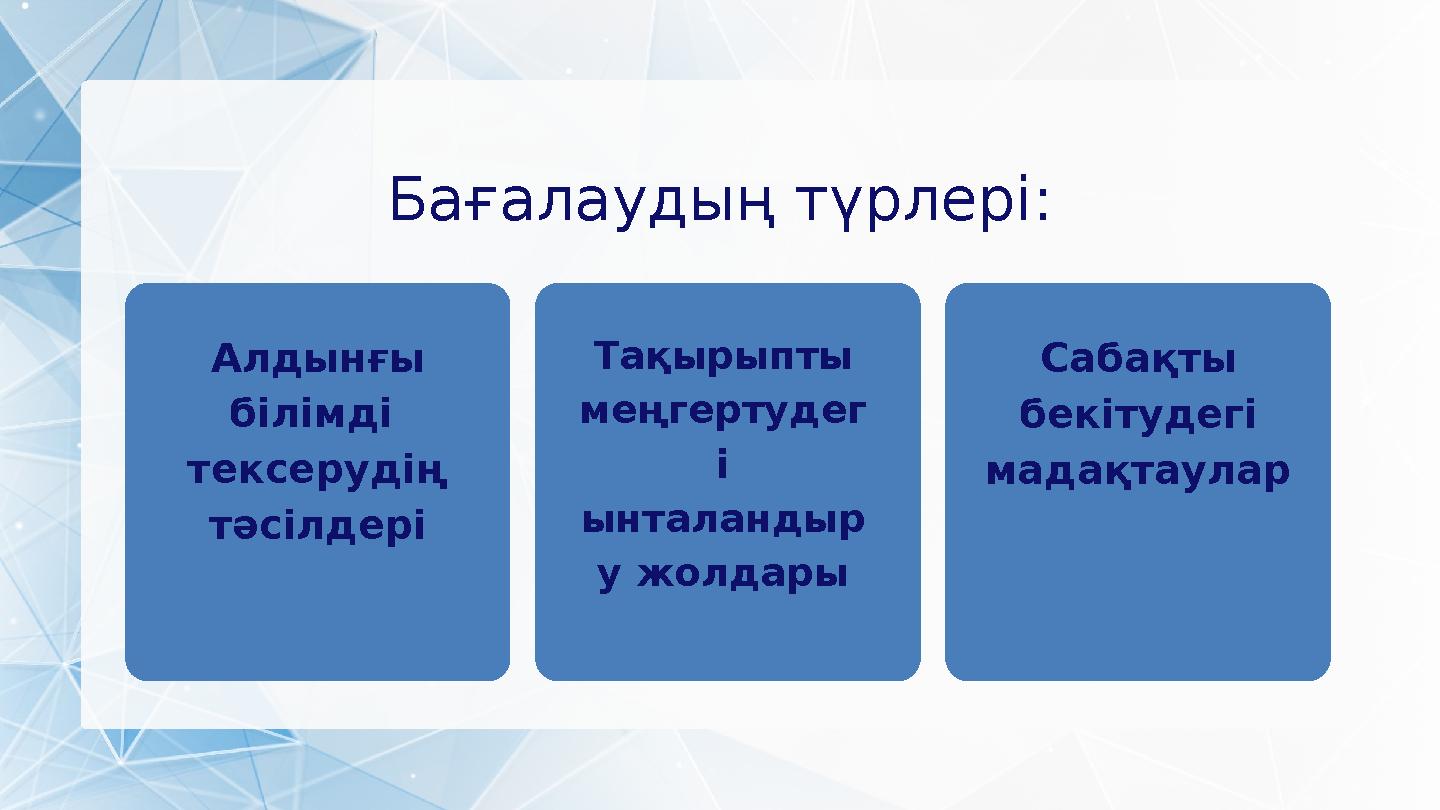 Бағалаудың түрлері:

Алдынғы білімді тексерудің тәсілдері

Тақырыпты меңгертудегі ынталандыру жолдары

Сабақты бекітудегі мадақтаулар